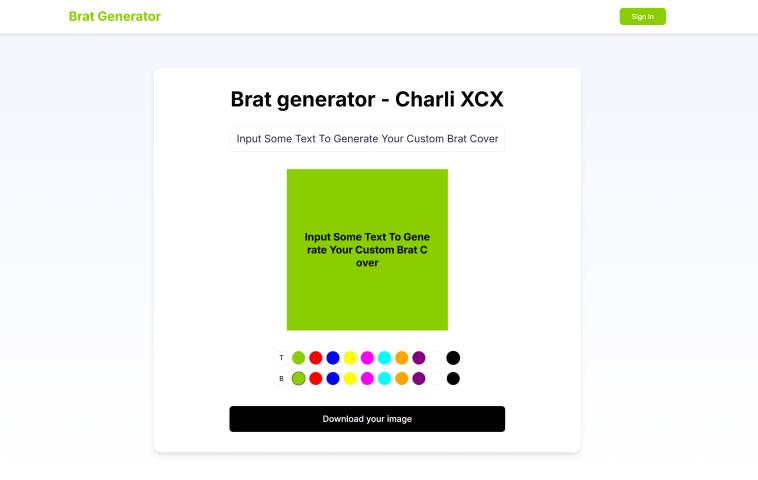 Brat Generator

Sign In

Brat generator - Charli XCX

Input Some Text To Generate Your Custom Brat Cover

Input Some Text To Gene rate Your Custom Brat C over

T

B

Download your image